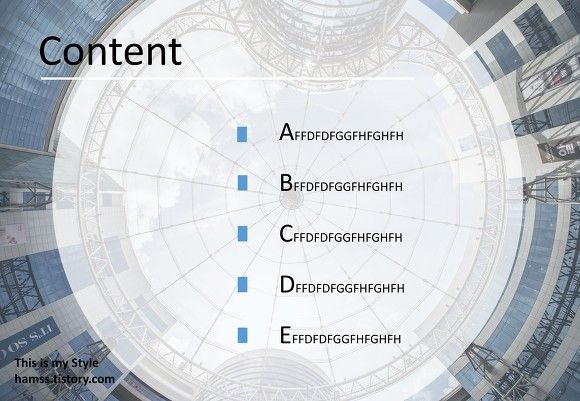 Content

AFFDFDFGGFHFGHFH

BFFDFDFGGFHFGHFH

CFFDFDFGGFHFGHFH

DFFDFDFGGFHFGHFH

EFFDFDFGGFHFGHFH

This is my Style
hamss.tistory.com